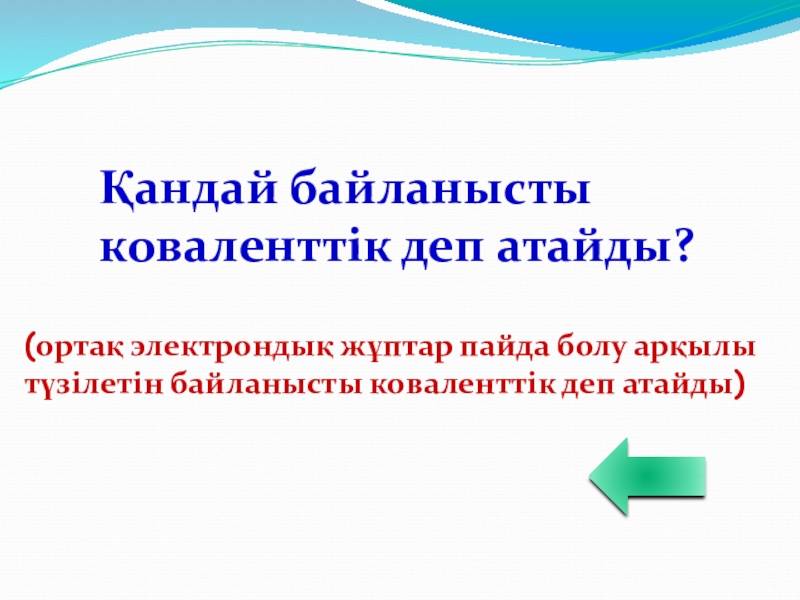 Қандай байланысты коваленттік деп атайды?

(ортақ электрондық жұптар пайда болу арқылы түзілетін байланысты коваленттік деп атайды)